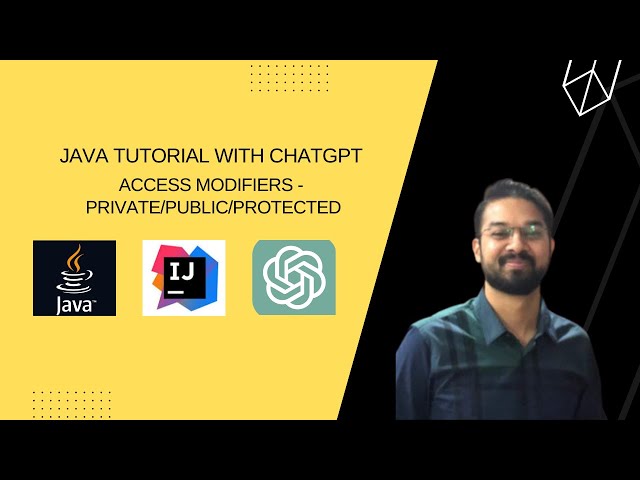 JAVA TUTORIAL WITH CHATGPT

ACCESS MODIFIERS - PRIVATE/PUBLIC/PROTECTED

Java™

IJ